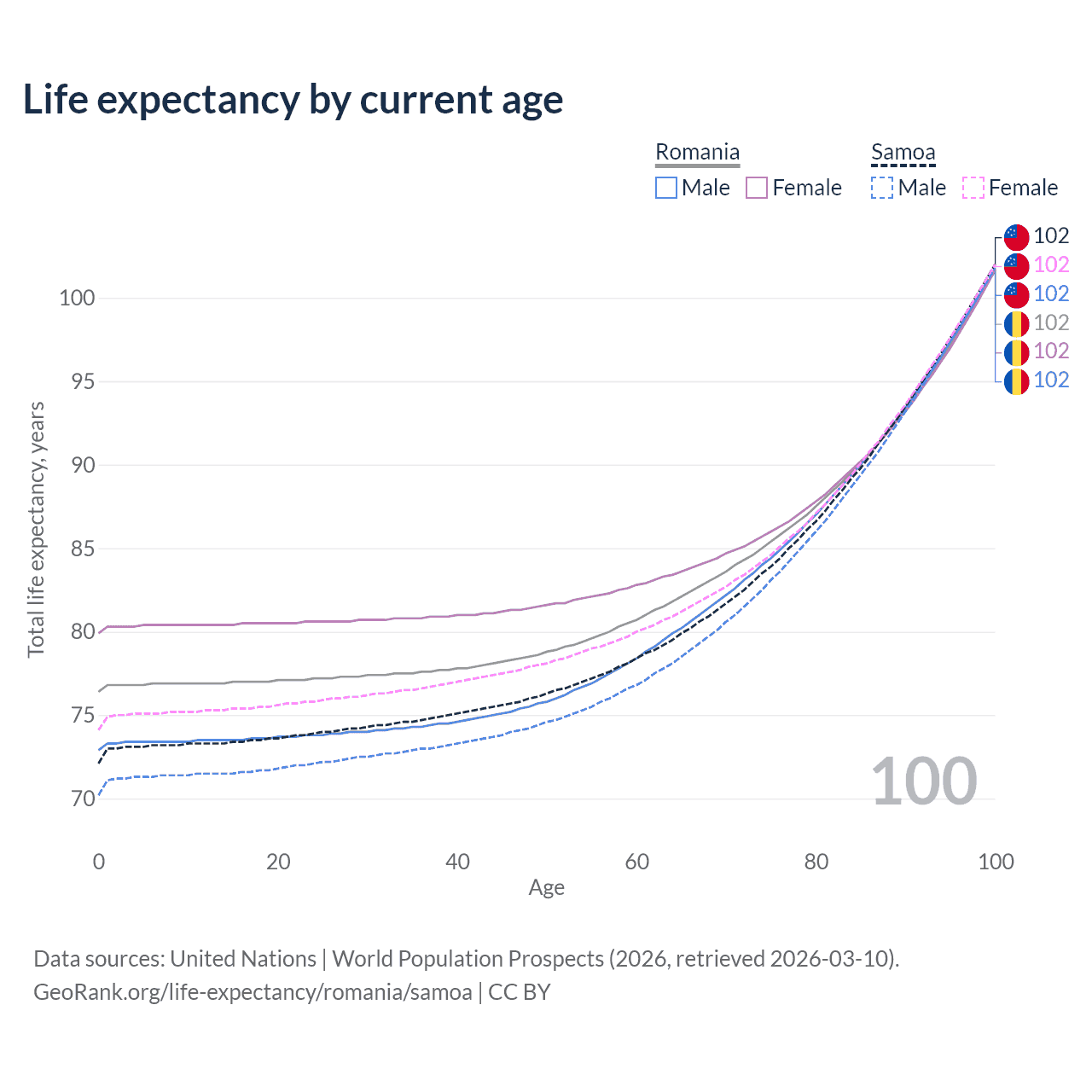 Life expectancy by current age

Romania
Male Female

Samoa
Male Female

102
102
102
102
102
102

100
95
90
85
80
75
70

Total life expectancy, years

100

0 20 40 60 80 100
Age

Data sources: United Nations | World Population Prospects (2026, retrieved 2026-03-10).
GeoRank.org/life-expectancy/romania/samoa | CC BY